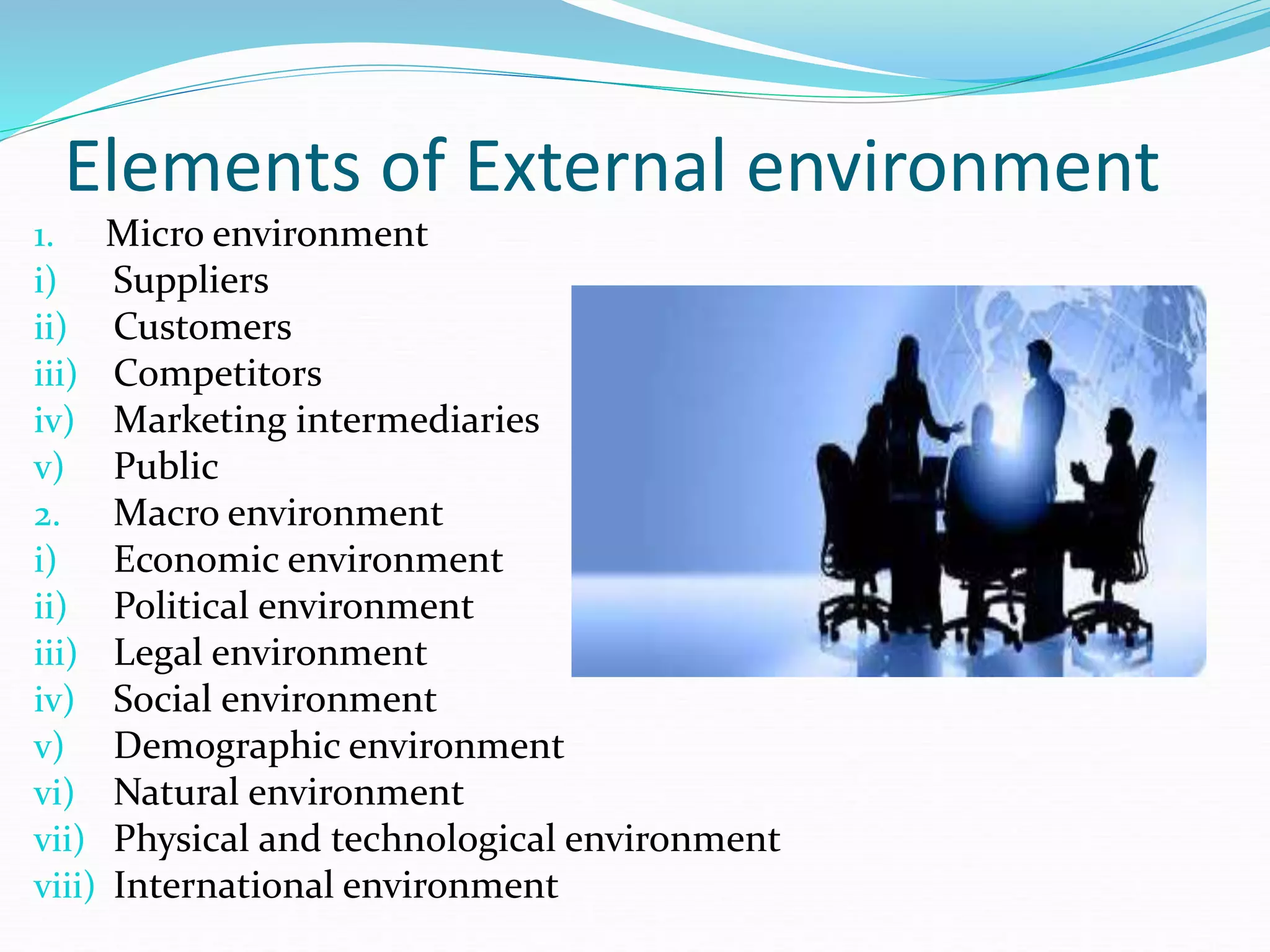 Elements of External environment

1. Micro environment
i) Suppliers
ii) Customers
iii) Competitors
iv) Marketing intermediaries
v) Public
2. Macro environment
i) Economic environment
ii) Political environment
iii) Legal environment
iv) Social environment
v) Demographic environment
vi) Natural environment
vii) Physical and technological environment
viii) International environment